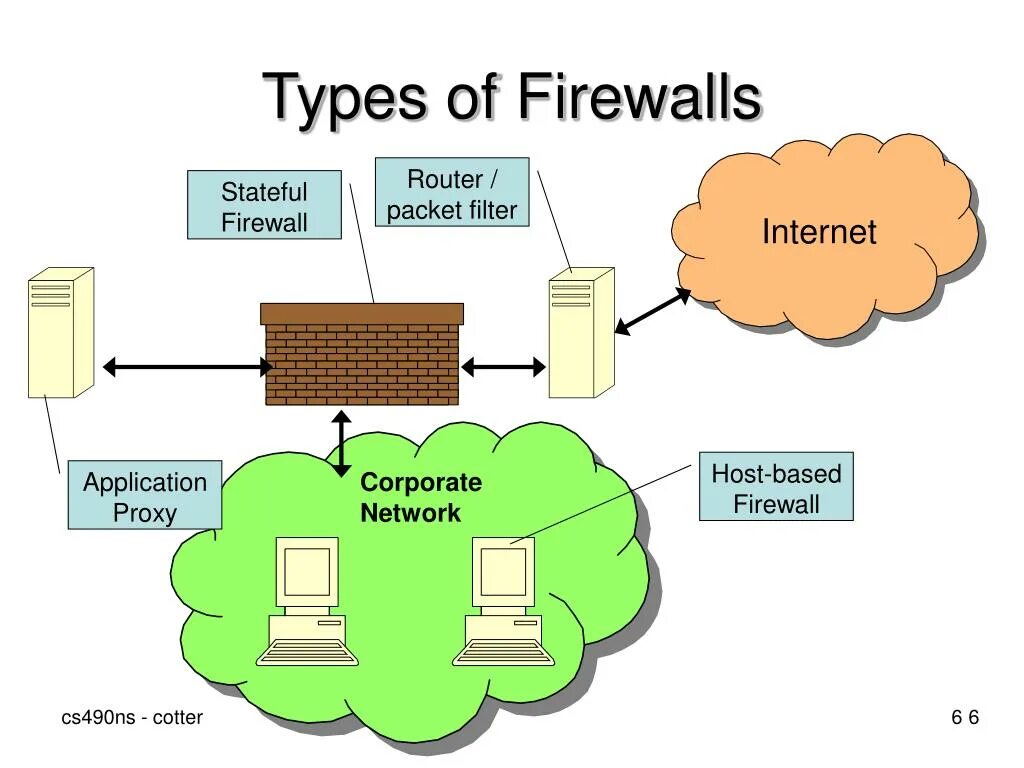 Types of Firewalls

Stateful Firewall

Router / packet filter

Internet

Application Proxy

Corporate Network

Host-based Firewall

cs490ns - cotter

6 6